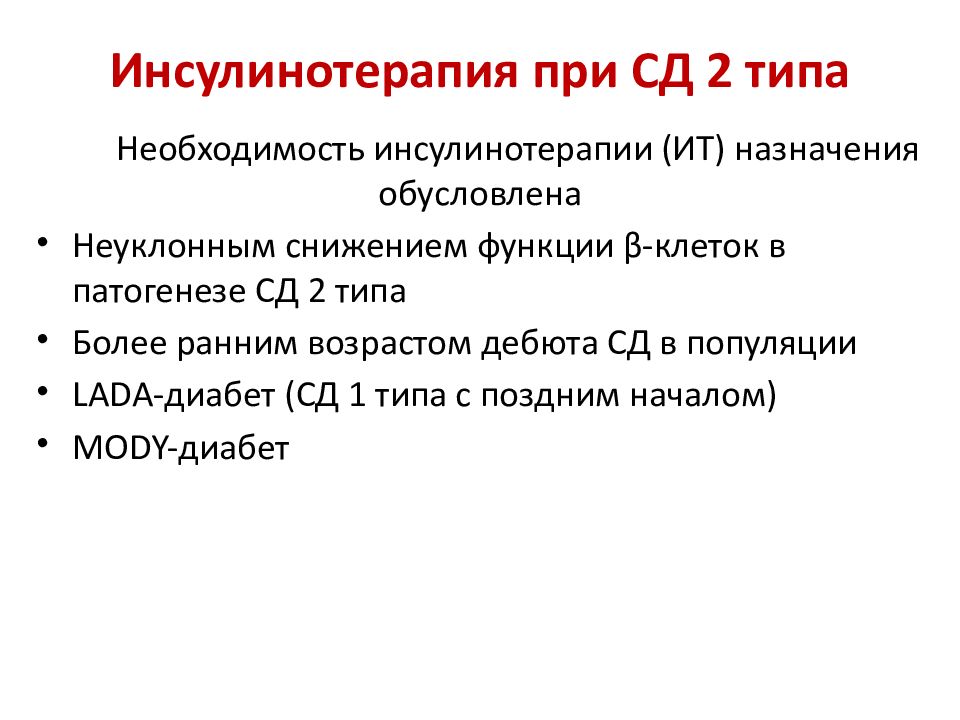 Инсулинотерапия при СД 2 типа

Необходимость инсулинотерапии (ИТ) назначения обусловлена

• Неуклонным снижением функции β-клеток в патогенезе СД 2 типа
• Более ранним возрастом дебюта СД в популяции
• LADA-диабет (СД 1 типа с поздним началом)
• MODY-диабет